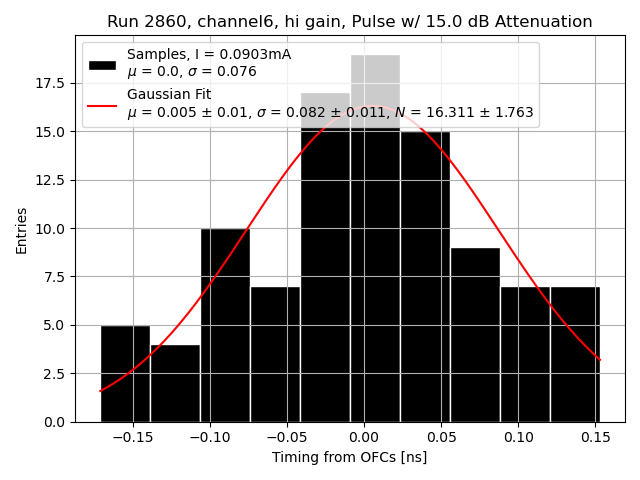 Run 2860, channel6, hi gain, Pulse w/ 15.0 dB Attenuation

Samples, I = 0.0903mA
$\mu$ = 0.0, $\sigma$ = 0.076

Gaussian Fit
$\mu$ = 0.005 ± 0.01, $\sigma$ = 0.082 ± 0.011, $N$ = 16.311 ± 1.763

Entries

17.5
15.0
12.5
10.0
7.5
5.0
2.5
0.0

−0.15 −0.10 −0.05 0.00 0.05 0.10 0.15

Timing from OFCs [ns]